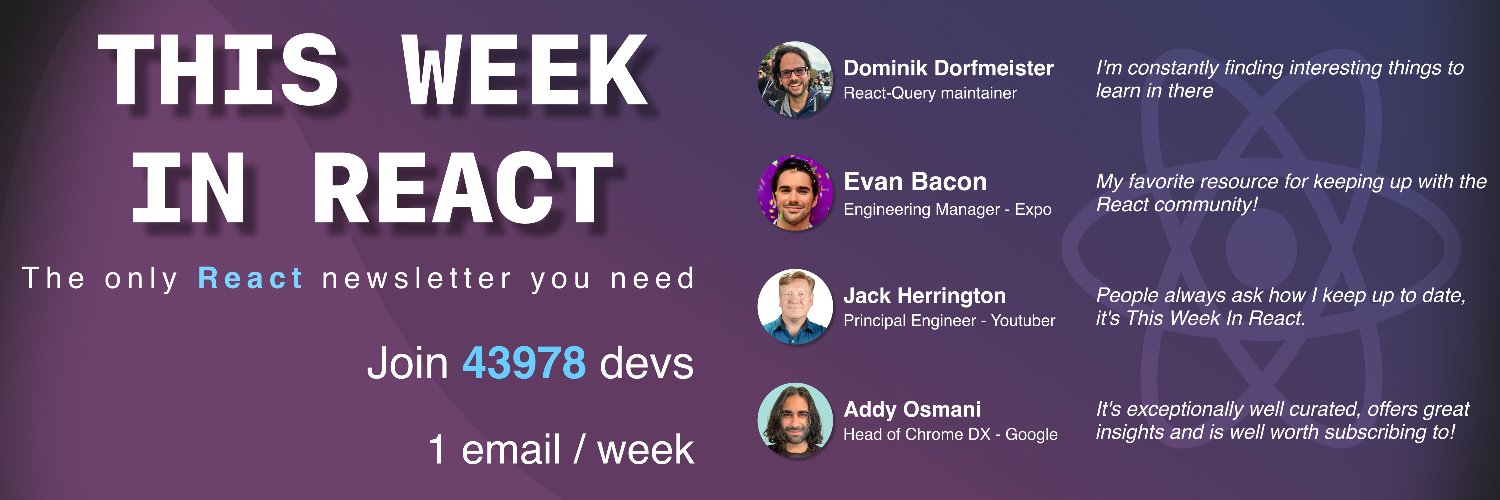 THIS WEEK IN REACT

The only React newsletter you need

Join 43978 devs

1 email / week

Dominik Dorfmeister
React-Query maintainer

I'm constantly finding interesting things to learn in there

Evan Bacon
Engineering Manager - Expo

My favorite resource for keeping up with the React community!

Jack Herrington
Principal Engineer - Youtuber

People always ask how I keep up to date, it's This Week In React.

Addy Osmani
Head of Chrome DX - Google

It's exceptionally well curated, offers great insights and is well worth subscribing to!